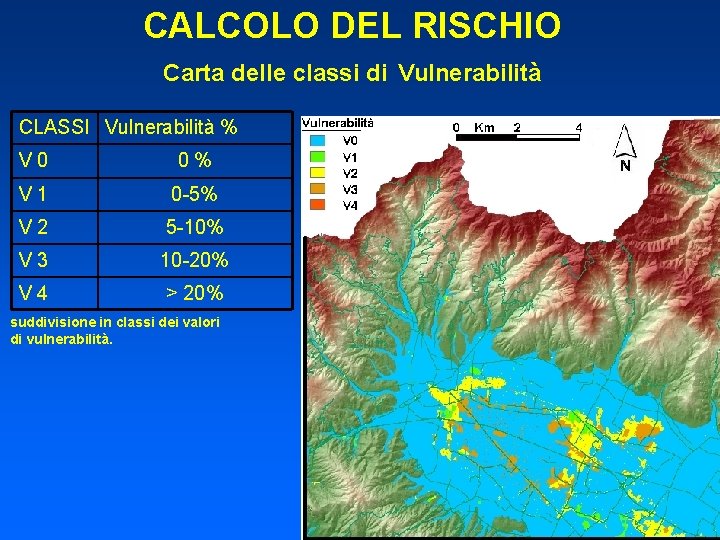 CALCOLO DEL RISCHIO

Carta delle classi di Vulnerabilità

| CLASSI | Vulnerabilità % |
|---|---|
| V 0 | 0 % |
| V 1 | 0-5% |
| V 2 | 5-10% |
| V 3 | 10-20% |
| V 4 | > 20% |

suddivisione in classi dei valori di vulnerabilità.

Vulnerabilità
V0
V1
V2
V3
V4

0 Km 2 4

N